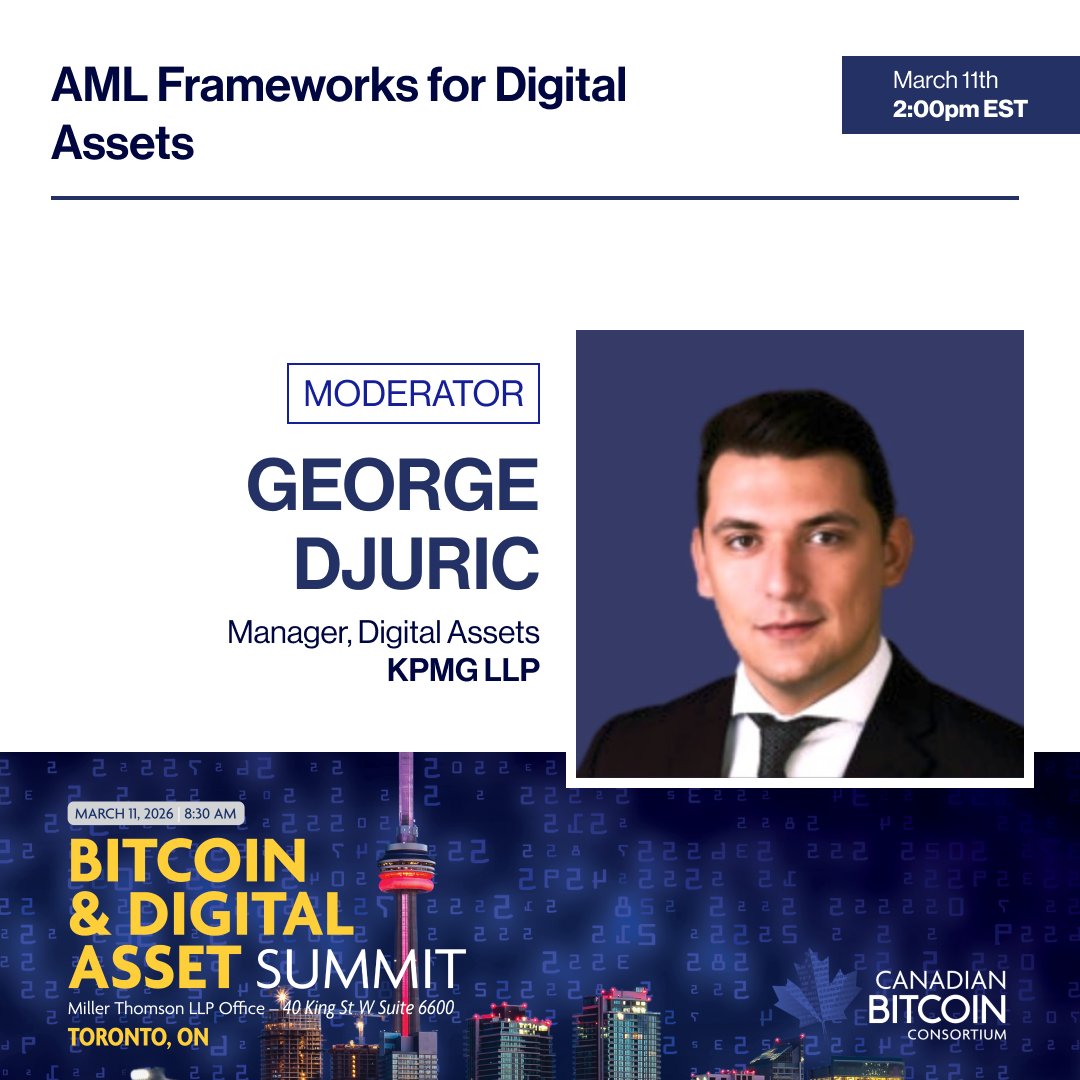 AML Frameworks for Digital Assets

March 11th
2:00pm EST

MODERATOR

GEORGE DJURIC

Manager, Digital Assets
KPMG LLP

MARCH 11, 2026 8:30 AM

BITCOIN & DIGITAL ASSET SUMMIT

Miller Thomson LLP Office – 40 King St W Suite 6600

TORONTO, ON

CANADIAN BITCOIN CONSORTIUM